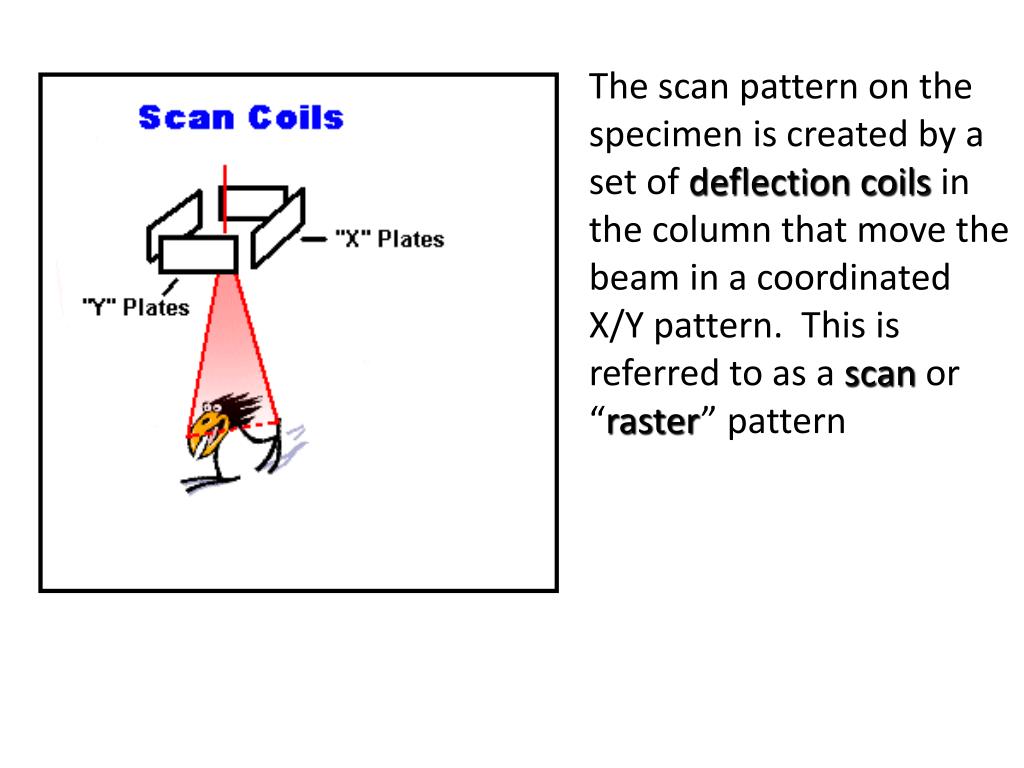 Scan Coils

"X" Plates

"Y" Plates

The scan pattern on the specimen is created by a set of deflection coils in the column that move the beam in a coordinated X/Y pattern. This is referred to as a scan or "raster" pattern